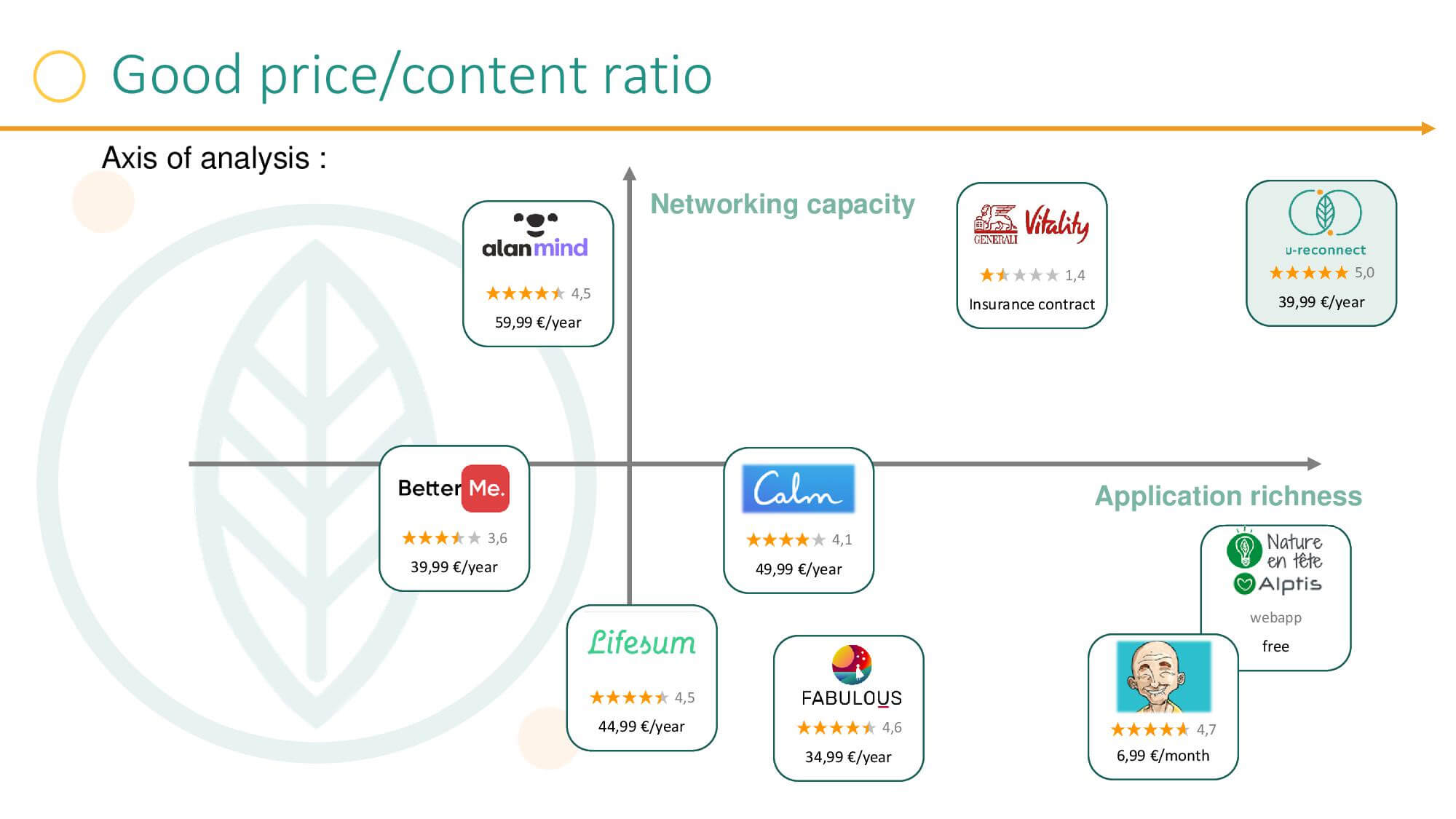 Good price/content ratio

Axis of analysis :

Networking capacity

Application richness

alan mind
4,5
59,99 €/year

GENERALI Vitality
1,4
Insurance contract

u-reconnect
5,0
39,99 €/year

Better Me.
3,6
39,99 €/year

Calm
4,1
49,99 €/year

Nature en tête
Alptis
webapp
free

Lifesum
4,5
44,99 €/year

FABULOUS
4,6
34,99 €/year

4,7
6,99 €/month